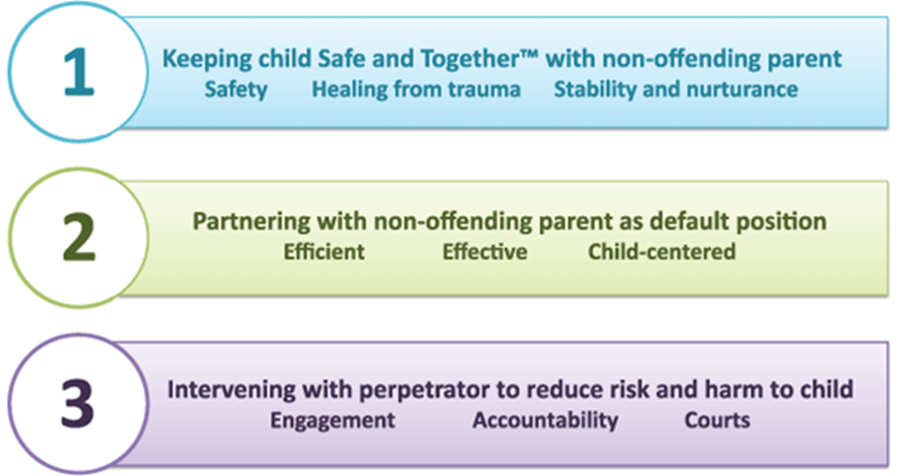 1

Keeping child Safe and Together™ with non-offending parent

Safety Healing from trauma Stability and nurturance

2

Partnering with non-offending parent as default position

Efficient Effective Child-centered

3

Intervening with perpetrator to reduce risk and harm to child

Engagement Accountability Courts